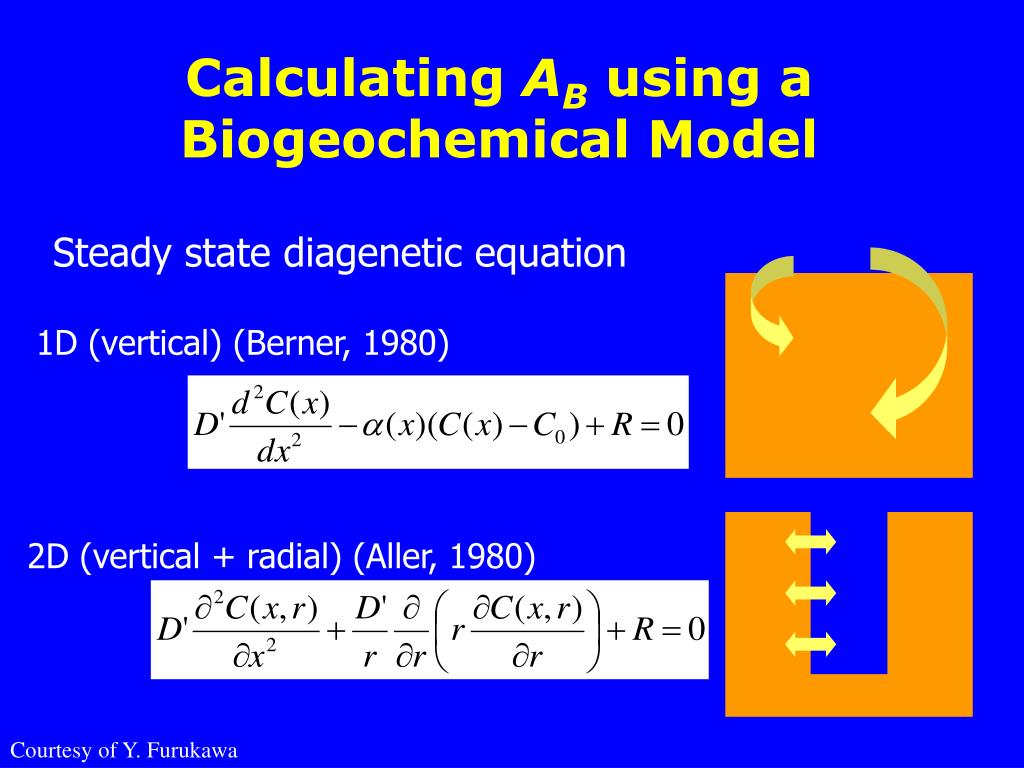 Calculating $A_B$ using a Biogeochemical Model

Steady state diagenetic equation

1D (vertical) (Berner, 1980)

$D'\frac{d^2C(x)}{dx^2} - \alpha(x)(C(x) - C_0) + R = 0$

2D (vertical + radial) (Aller, 1980)

$D'\frac{\partial^2 C(x,r)}{\partial x^2} + \frac{D'}{r}\frac{\partial}{\partial r}\left(r\frac{\partial C(x,r)}{\partial r}\right) + R = 0$

Courtesy of Y. Furukawa